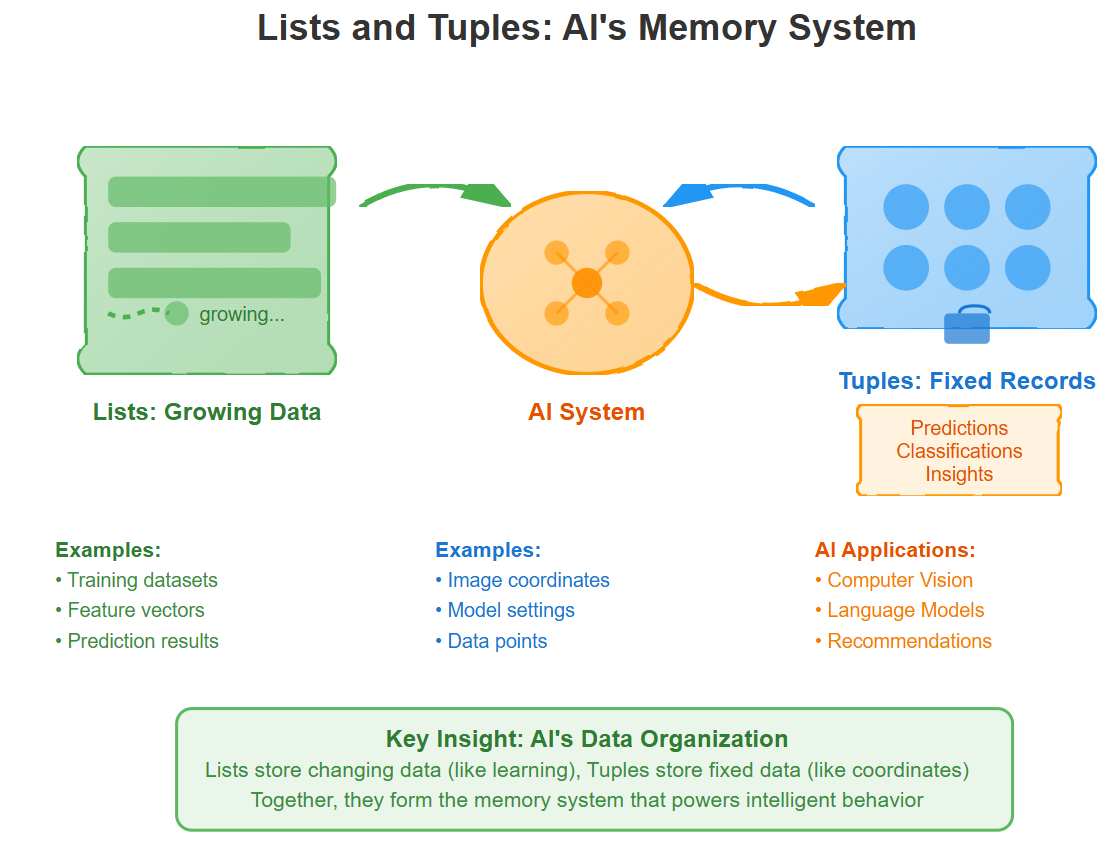 Lists and Tuples: AI's Memory System

growing...

Lists: Growing Data

AI System

Tuples: Fixed Records

Predictions
Classifications
Insights

Examples:
• Training datasets
• Feature vectors
• Prediction results

Examples:
• Image coordinates
• Model settings
• Data points

AI Applications:
• Computer Vision
• Language Models
• Recommendations

Key Insight: AI's Data Organization
Lists store changing data (like learning), Tuples store fixed data (like coordinates)
Together, they form the memory system that powers intelligent behavior